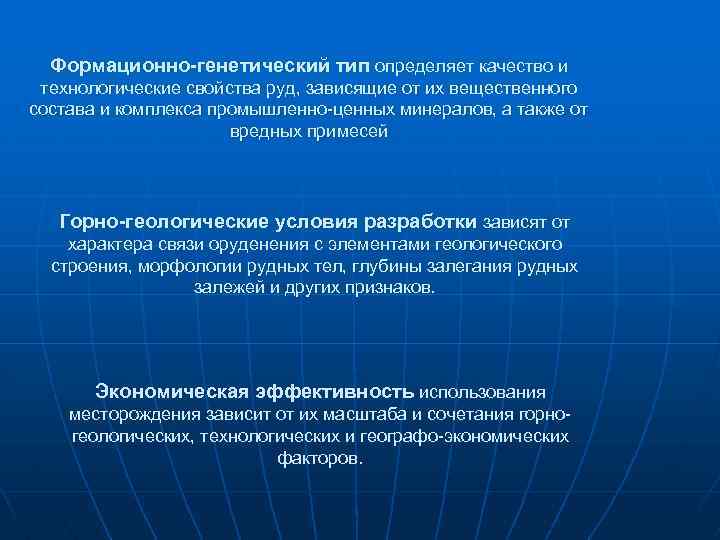 Формационно-генетический тип определяет качество и технологические свойства руд, зависящие от их вещественного состава и комплекса промышленно-ценных минералов, а также от вредных примесей

Горно-геологические условия разработки зависят от характера связи оруденения с элементами геологического строения, морфологии рудных тел, глубины залегания рудных залежей и других признаков.

Экономическая эффективность использования месторождения зависит от их масштаба и сочетания горно-геологических, технологических и географо-экономических факторов.